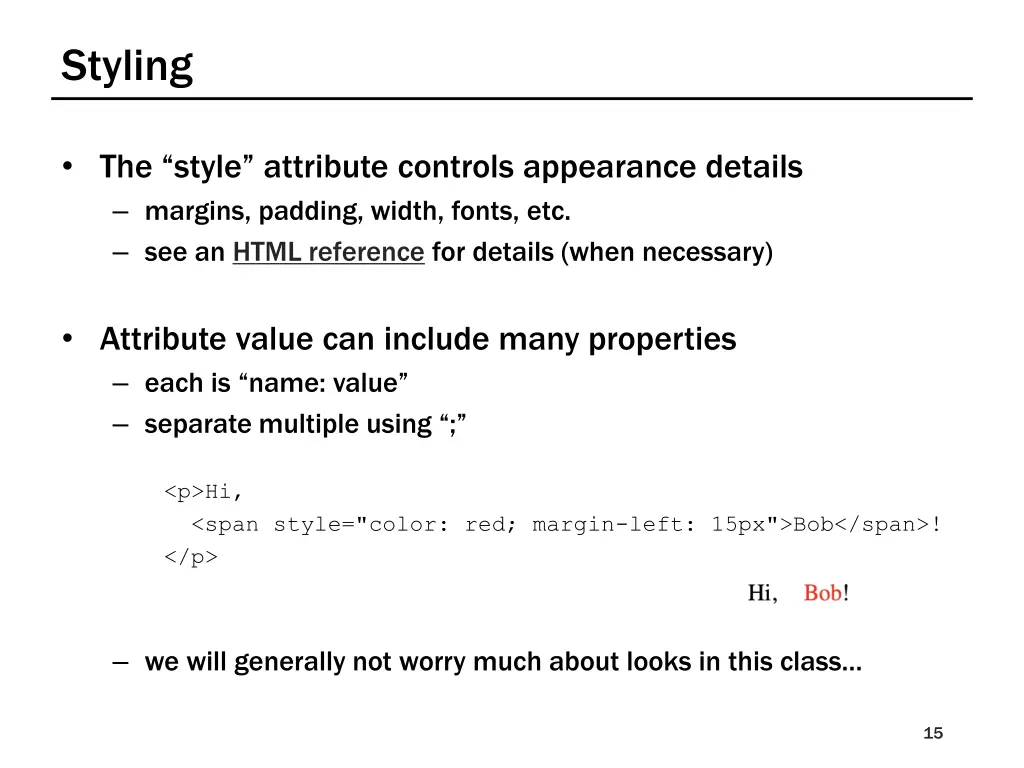 Styling

• The “style” attribute controls appearance details
  – margins, padding, width, fonts, etc.
  – see an HTML reference for details (when necessary)

• Attribute value can include many properties
  – each is “name: value”
  – separate multiple using “;”

<p>Hi,
  <span style="color: red; margin-left: 15px">Bob</span>!
</p>

Hi, Bob!

  – we will generally not worry much about looks in this class…

15